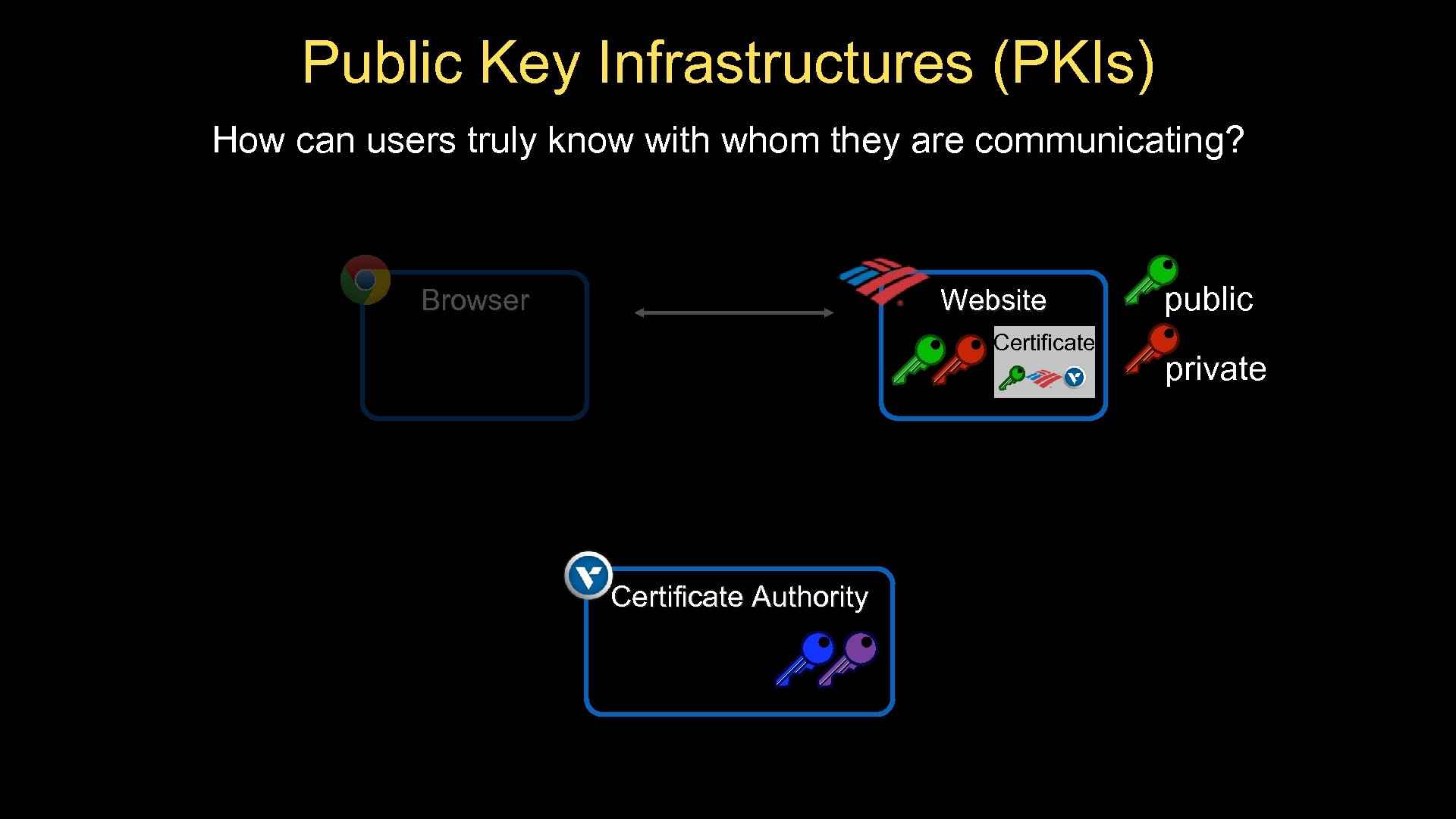 Public Key Infrastructures (PKIs)

How can users truly know with whom they are communicating?

Browser

Website

Certificate

public

private

Certificate Authority